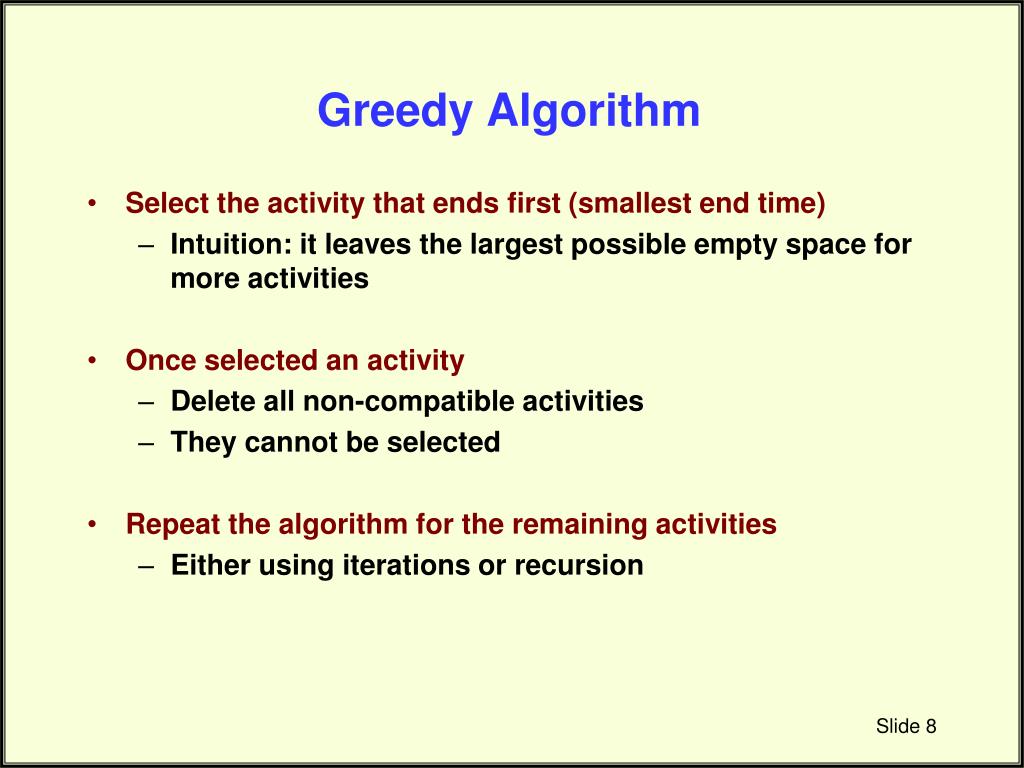 Greedy Algorithm

• Select the activity that ends first (smallest end time)
  – Intuition: it leaves the largest possible empty space for more activities

• Once selected an activity
  – Delete all non-compatible activities
  – They cannot be selected

• Repeat the algorithm for the remaining activities
  – Either using iterations or recursion

Slide 8